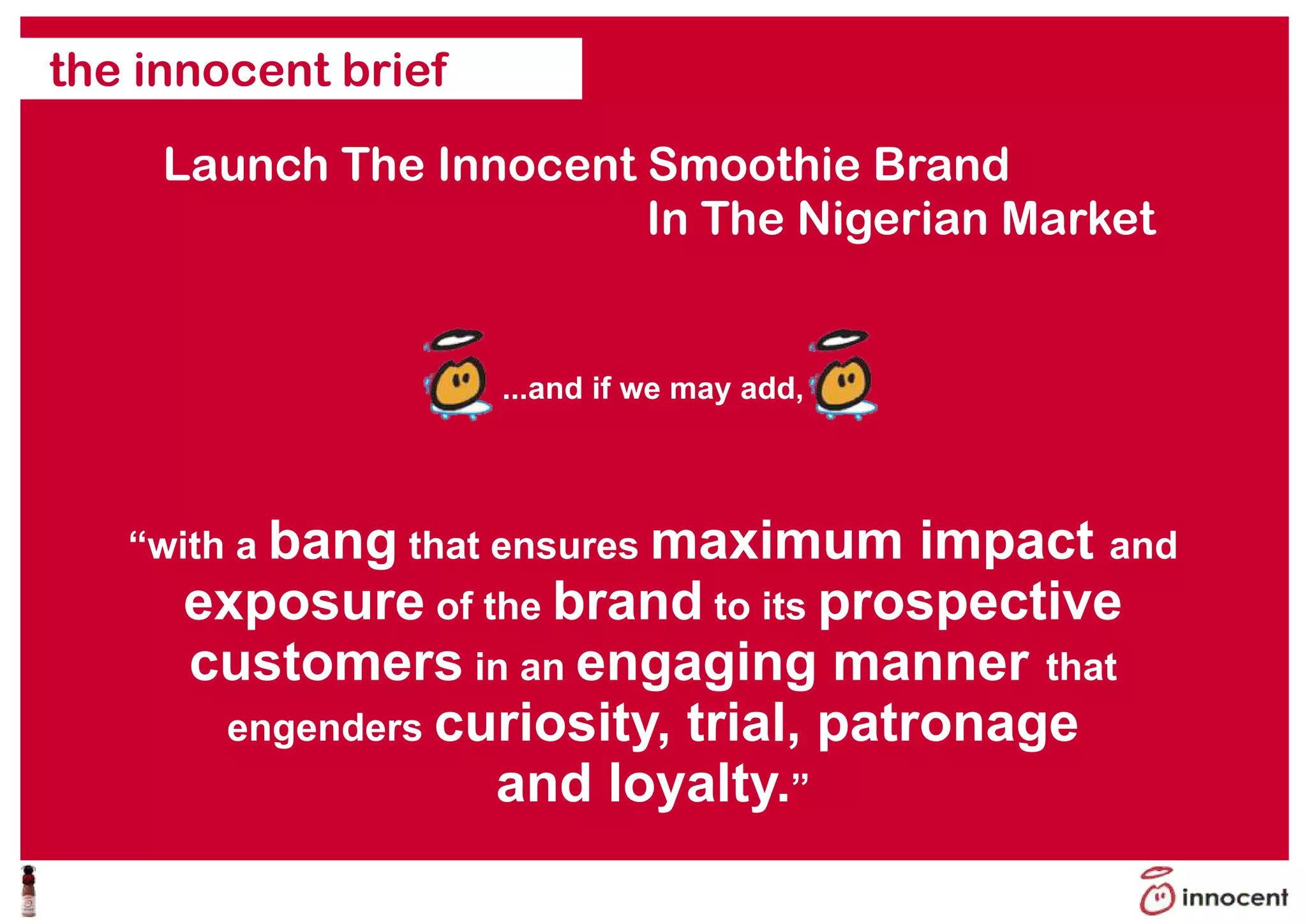 the innocent brief

Launch The Innocent Smoothie Brand In The Nigerian Market

...and if we may add,

“with a bang that ensures maximum impact and exposure of the brand to its prospective customers in an engaging manner that engenders curiosity, trial, patronage and loyalty.”

innocent